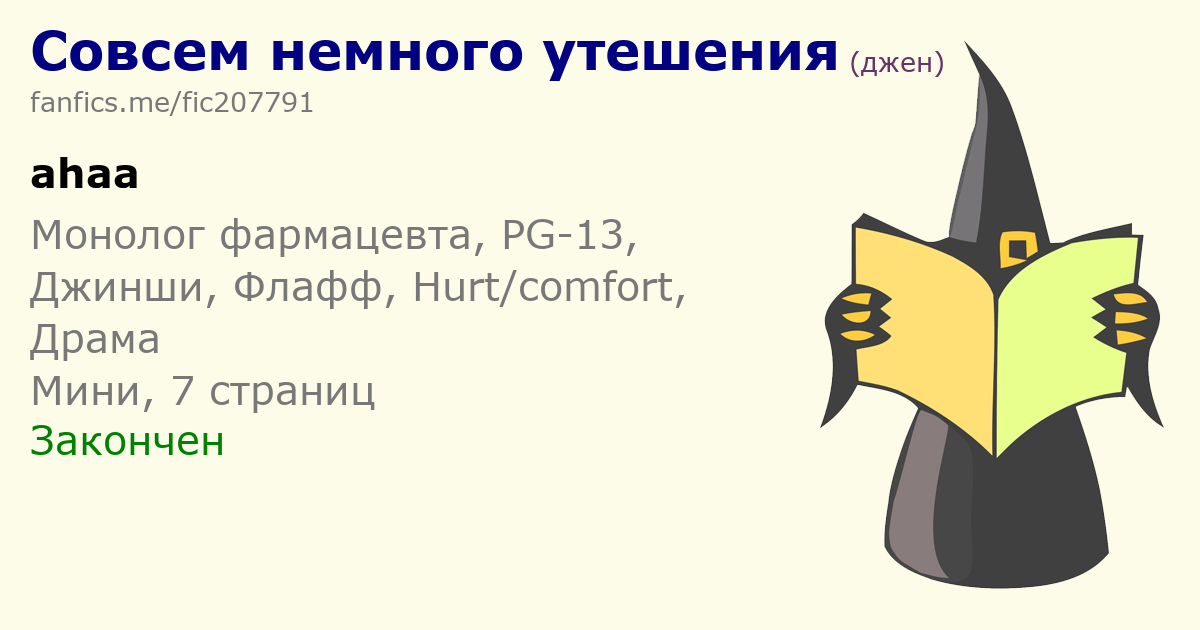 Совсем немного утешения (джен)
fanfics.me/fic207791

ahaa

Монолог фармацевта, PG-13, Джинши, Флафф, Hurt/comfort, Драма
Мини, 7 страниц
Закончен